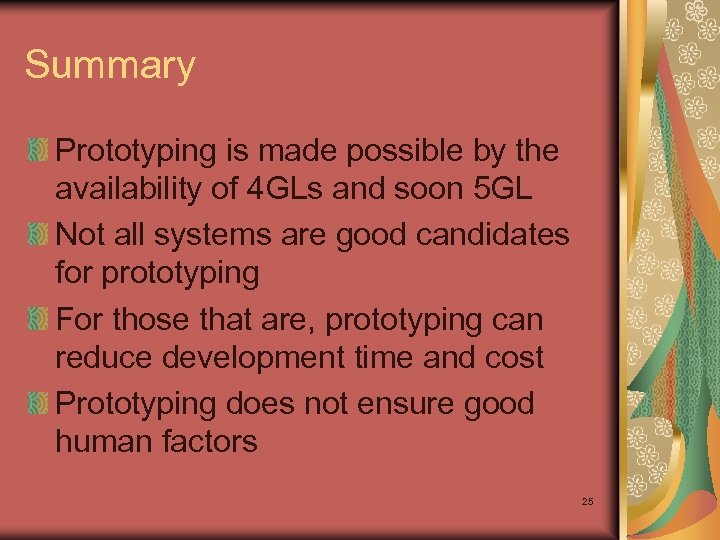 Summary

Prototyping is made possible by the availability of 4GLs and soon 5GL

Not all systems are good candidates for prototyping

For those that are, prototyping can reduce development time and cost

Prototyping does not ensure good human factors

25